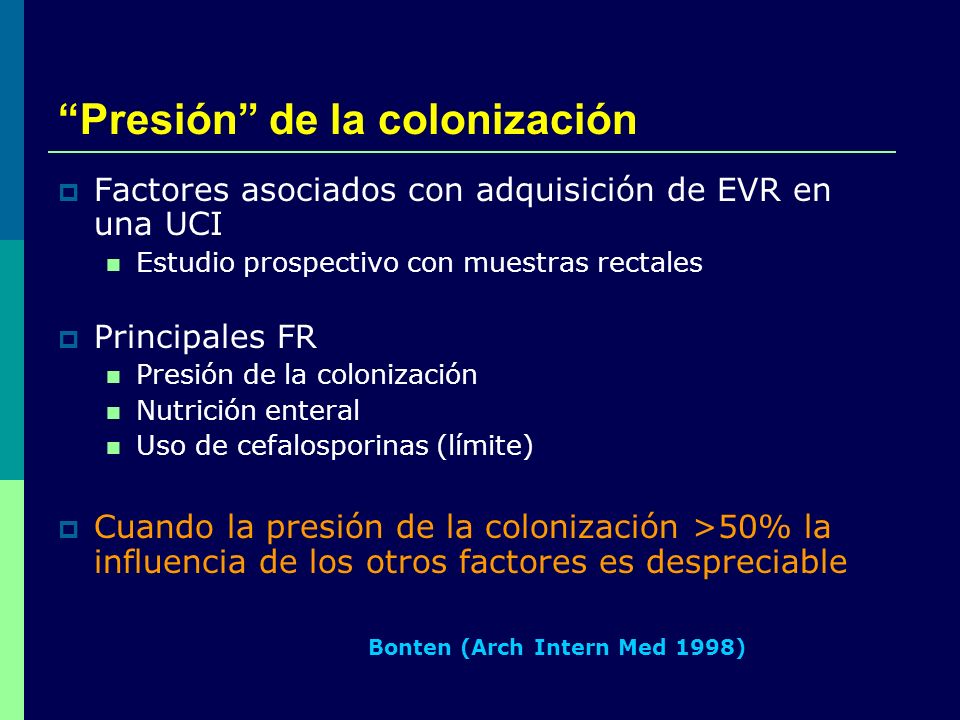 “Presión” de la colonización

Factores asociados con adquisición de EVR en una UCI

Estudio prospectivo con muestras rectales

Principales FR

Presión de la colonización

Nutrición enteral

Uso de cefalosporinas (límite)

Cuando la presión de la colonización >50% la influencia de los otros factores es despreciable

Bonten (Arch Intern Med 1998)